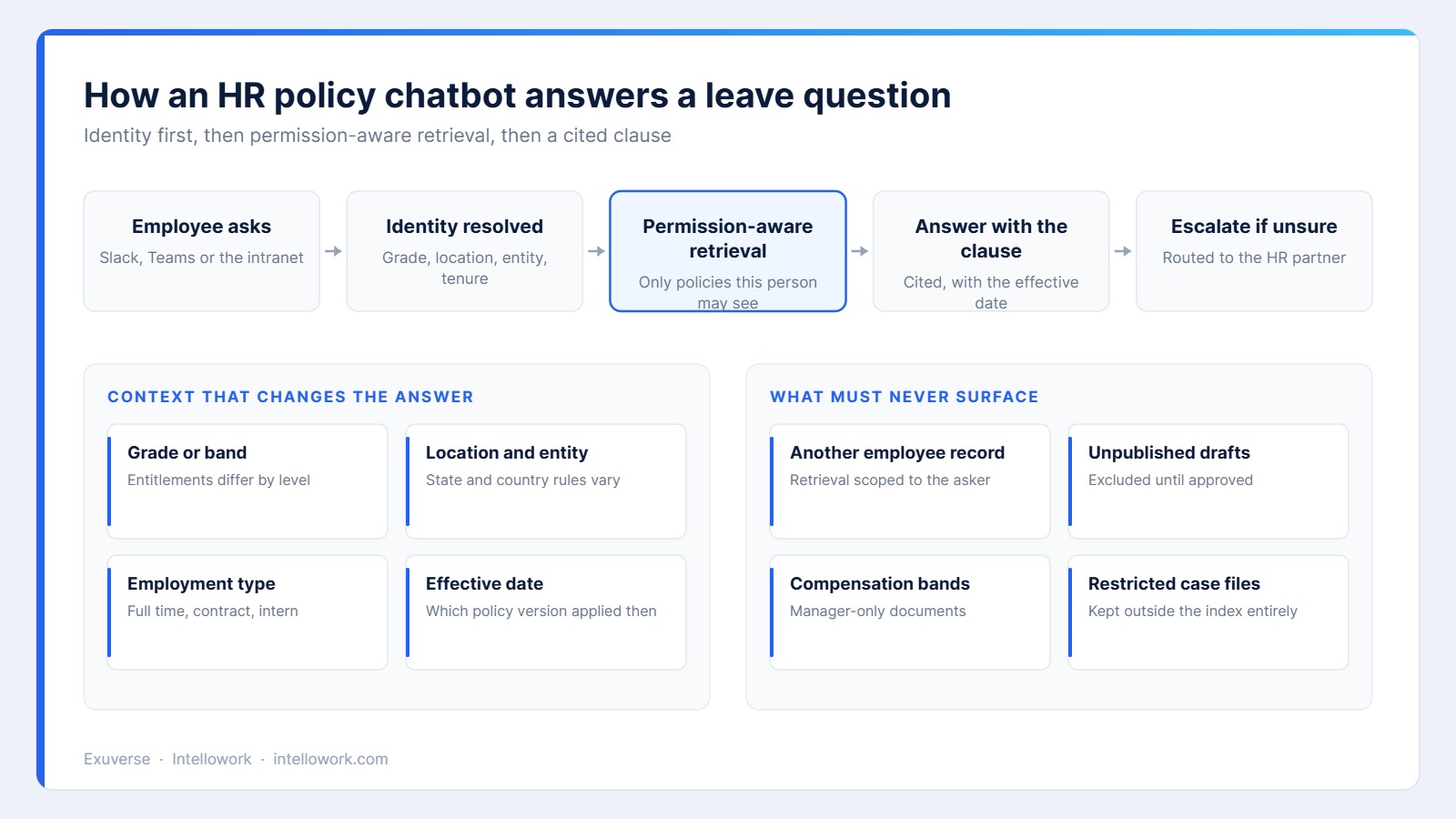 How an HR policy chatbot answers a leave question

Identity first, then permission-aware retrieval, then a cited clause

Employee asks
Slack, Teams or the intranet

Identity resolved
Grade, location, entity, tenure

Permission-aware retrieval
Only policies this person may see

Answer with the clause
Cited, with the effective date

Escalate if unsure
Routed to the HR partner

CONTEXT THAT CHANGES THE ANSWER

Grade or band
Entitlements differ by level

Location and entity
State and country rules vary

Employment type
Full time, contract, intern

Effective date
Which policy version applied then

WHAT MUST NEVER SURFACE

Another employee record
Retrieval scoped to the asker

Unpublished drafts
Excluded until approved

Compensation bands
Manager-only documents

Restricted case files
Kept outside the index entirely

Exuverse · Intellowork · intellowork.com